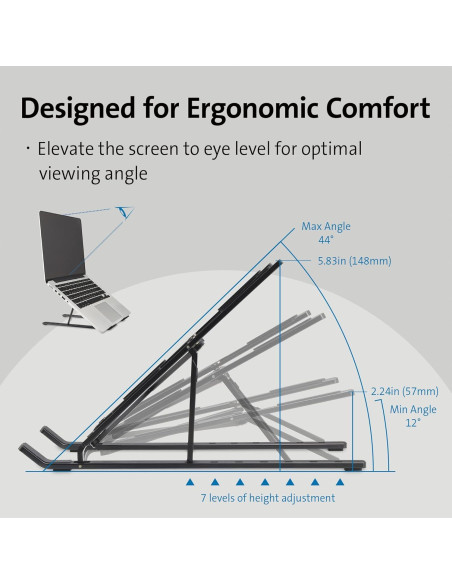 Designed for Ergonomic Comfort

· Elevate the screen to eye level for optimal viewing angle

Max Angle
44°

5.83in (148mm)

2.24in (57mm)

Min Angle
12°

7 levels of height adjustment